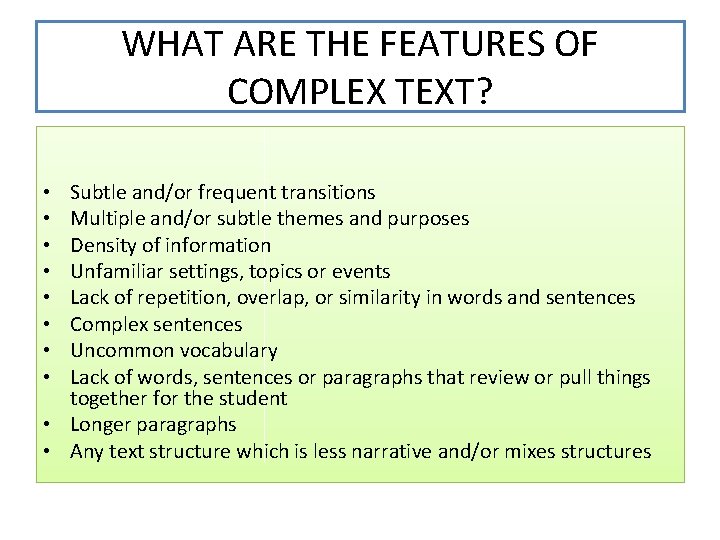 WHAT ARE THE FEATURES OF COMPLEX TEXT?

• Subtle and/or frequent transitions
• Multiple and/or subtle themes and purposes
• Density of information
• Unfamiliar settings, topics or events
• Lack of repetition, overlap, or similarity in words and sentences
• Complex sentences
• Uncommon vocabulary
• Lack of words, sentences or paragraphs that review or pull things together for the student
• Longer paragraphs
• Any text structure which is less narrative and/or mixes structures